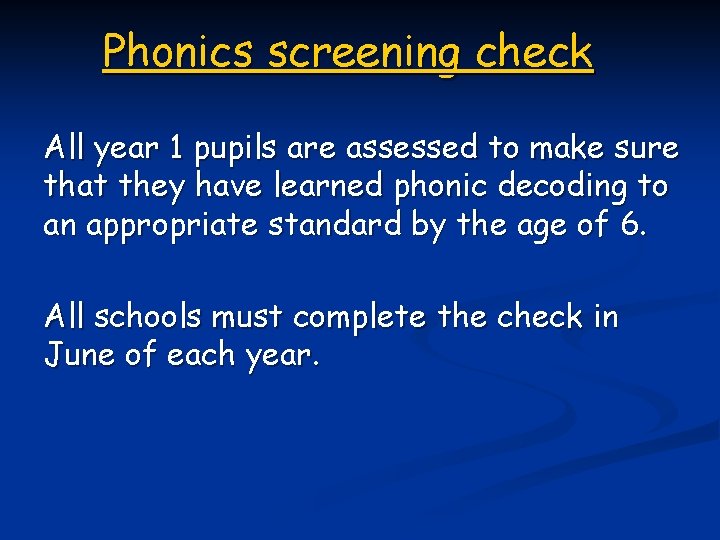 Phonics screening check

All year 1 pupils are assessed to make sure that they have learned phonic decoding to an appropriate standard by the age of 6.

All schools must complete the check in June of each year.